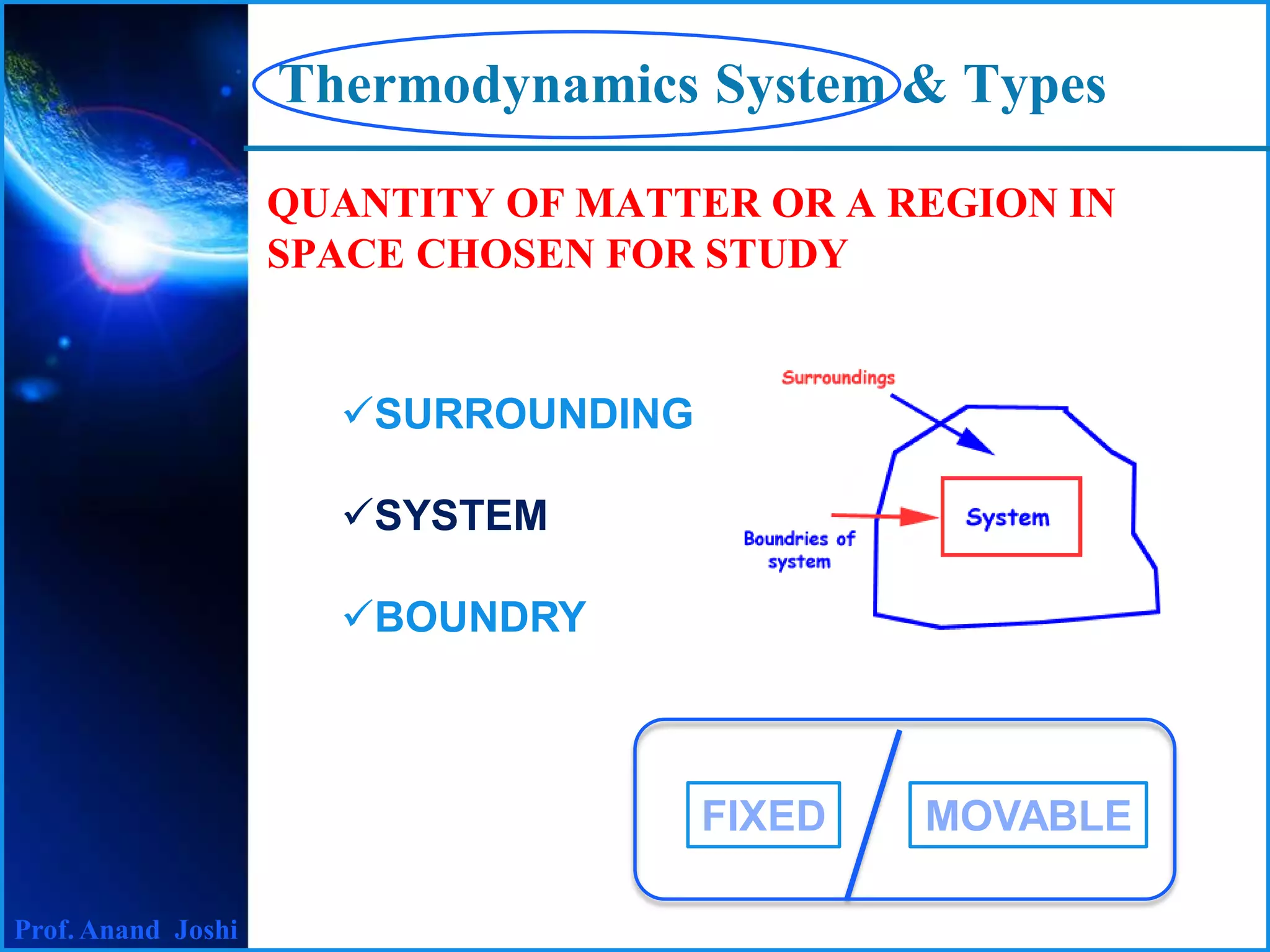 Thermodynamics System & Types

QUANTITY OF MATTER OR A REGION IN SPACE CHOSEN FOR STUDY

✓SURROUNDING

✓SYSTEM

✓BOUNDRY

Surroundings

System

Boundries of system

FIXED

MOVABLE

Prof. Anand Joshi